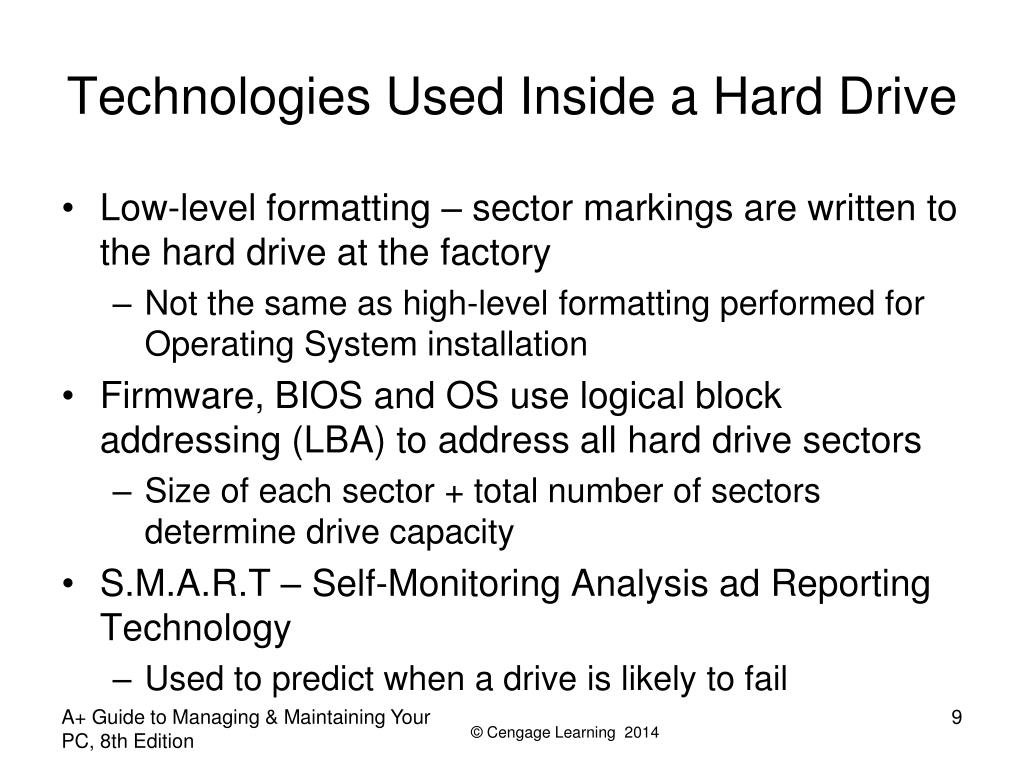 Technologies Used Inside a Hard Drive

• Low-level formatting – sector markings are written to the hard drive at the factory
  – Not the same as high-level formatting performed for Operating System installation
• Firmware, BIOS and OS use logical block addressing (LBA) to address all hard drive sectors
  – Size of each sector + total number of sectors determine drive capacity
• S.M.A.R.T – Self-Monitoring Analysis ad Reporting Technology
  – Used to predict when a drive is likely to fail

A+ Guide to Managing & Maintaining Your PC, 8th Edition

© Cengage Learning 2014

9